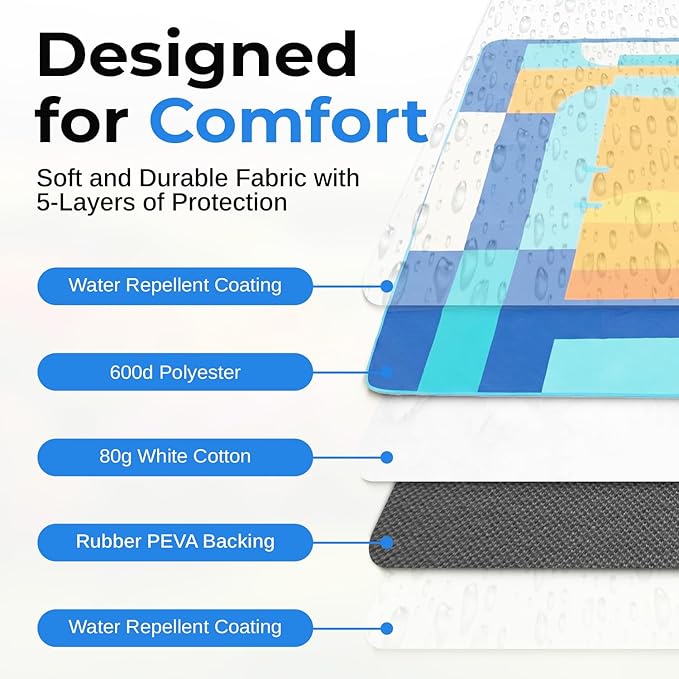 Designed for Comfort

Soft and Durable Fabric with 5-Layers of Protection

Water Repellent Coating

600d Polyester

80g White Cotton

Rubber PEVA Backing

Water Repellent Coating